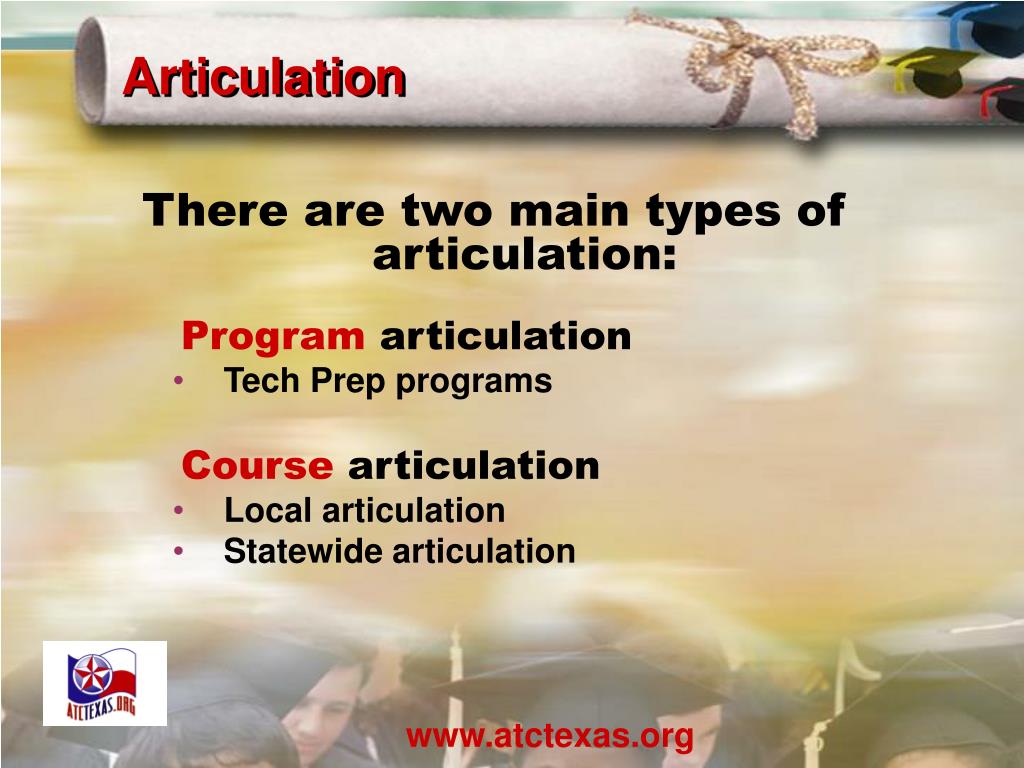 Articulation

There are two main types of articulation:

Program articulation
• Tech Prep programs

Course articulation
• Local articulation
• Statewide articulation

ATCTEXAS.ORG

www.atctexas.org